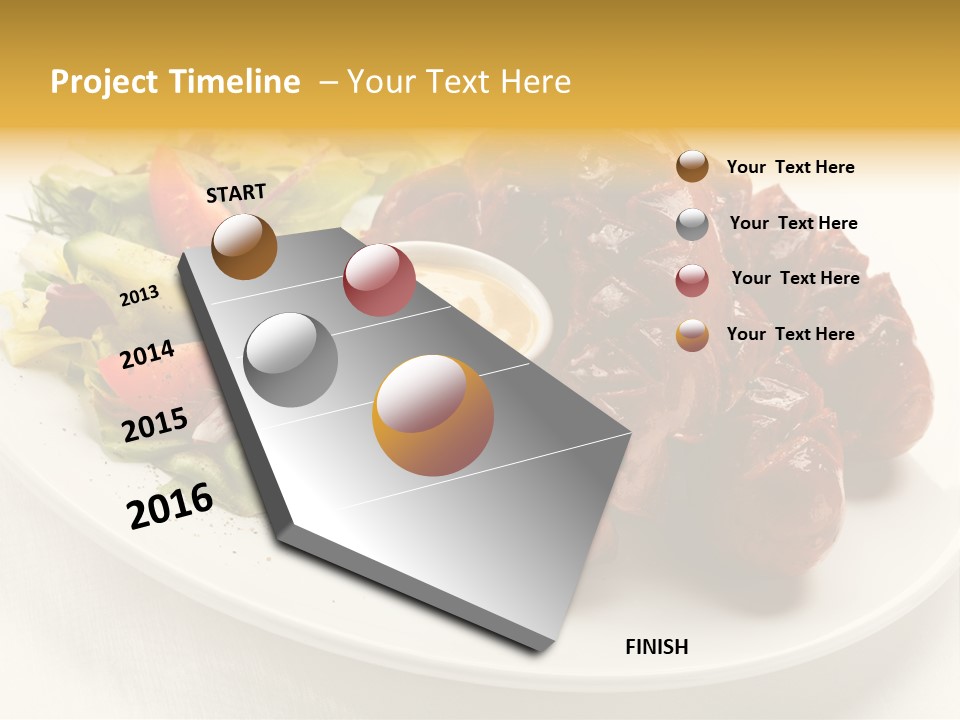 Project Timeline – Your Text Here

START

2013

2014

2015

2016

FINISH

Your Text Here

Your Text Here

Your Text Here

Your Text Here